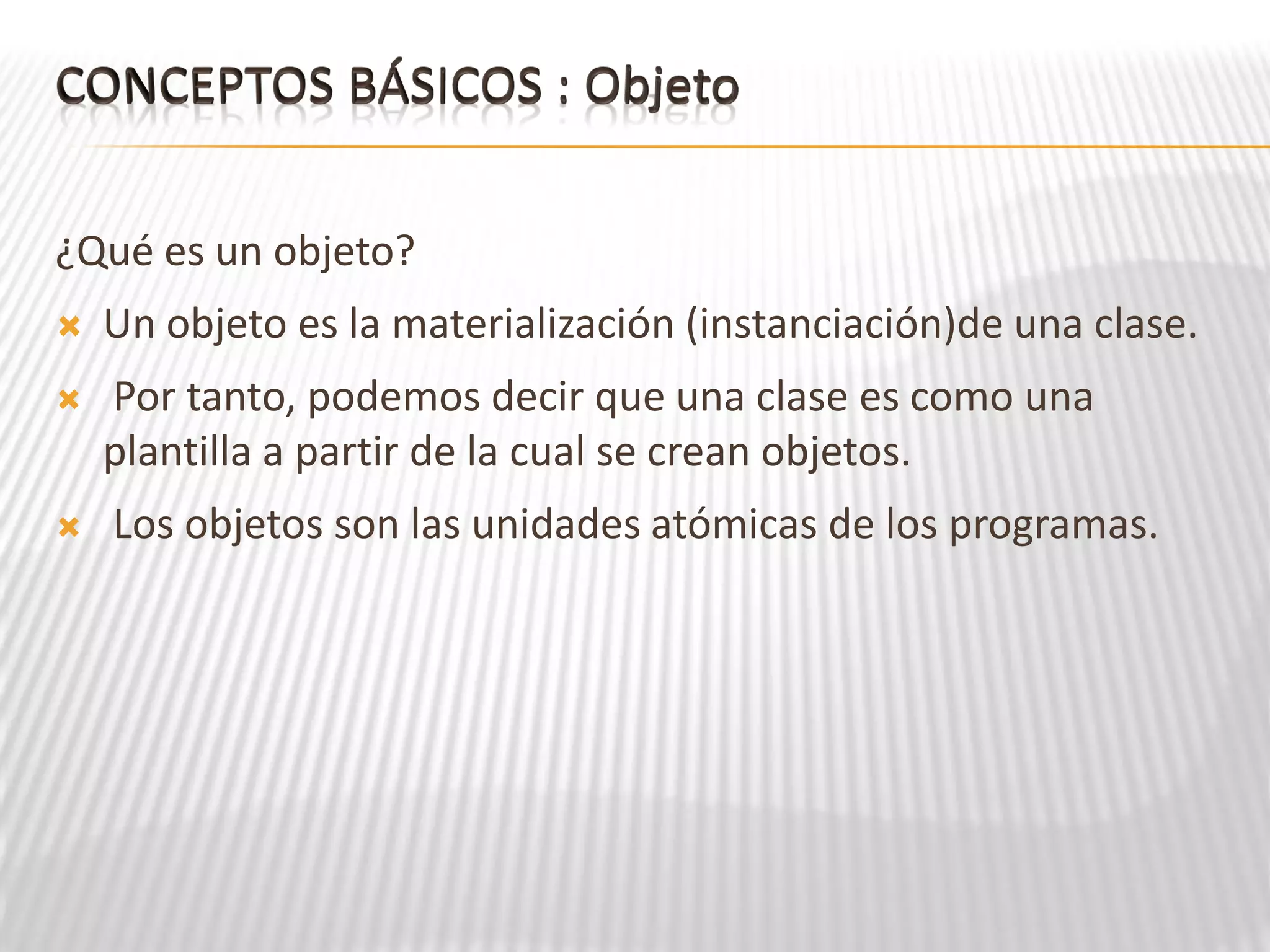 CONCEPTOS BÁSICOS : Objeto

¿Qué es un objeto?

Un objeto es la materialización (instanciación)de una clase.

Por tanto, podemos decir que una clase es como una plantilla a partir de la cual se crean objetos.

Los objetos son las unidades atómicas de los programas.